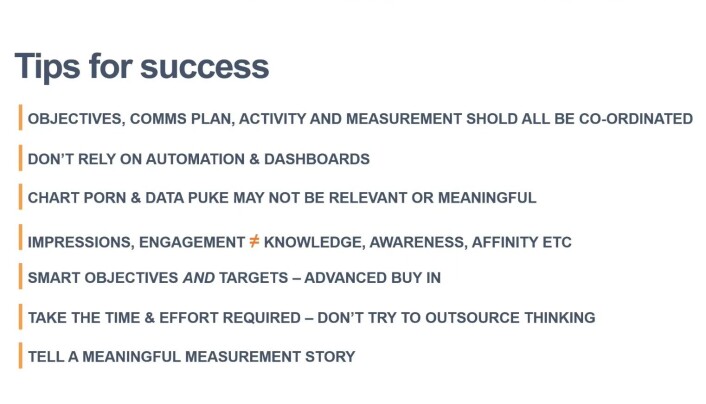 Tips for success

OBJECTIVES, COMMS PLAN, ACTIVITY AND MEASUREMENT SHOLD ALL BE CO-ORDINATED

DON'T RELY ON AUTOMATION & DASHBOARDS

CHART PORN & DATA PUKE MAY NOT BE RELEVANT OR MEANINGFUL

IMPRESSIONS, ENGAGEMENT $\neq$ KNOWLEDGE, AWARENESS, AFFINITY ETC

SMART OBJECTIVES AND TARGETS – ADVANCED BUY IN

TAKE THE TIME & EFFORT REQUIRED – DON'T TRY TO OUTSOURCE THINKING

TELL A MEANINGFUL MEASUREMENT STORY